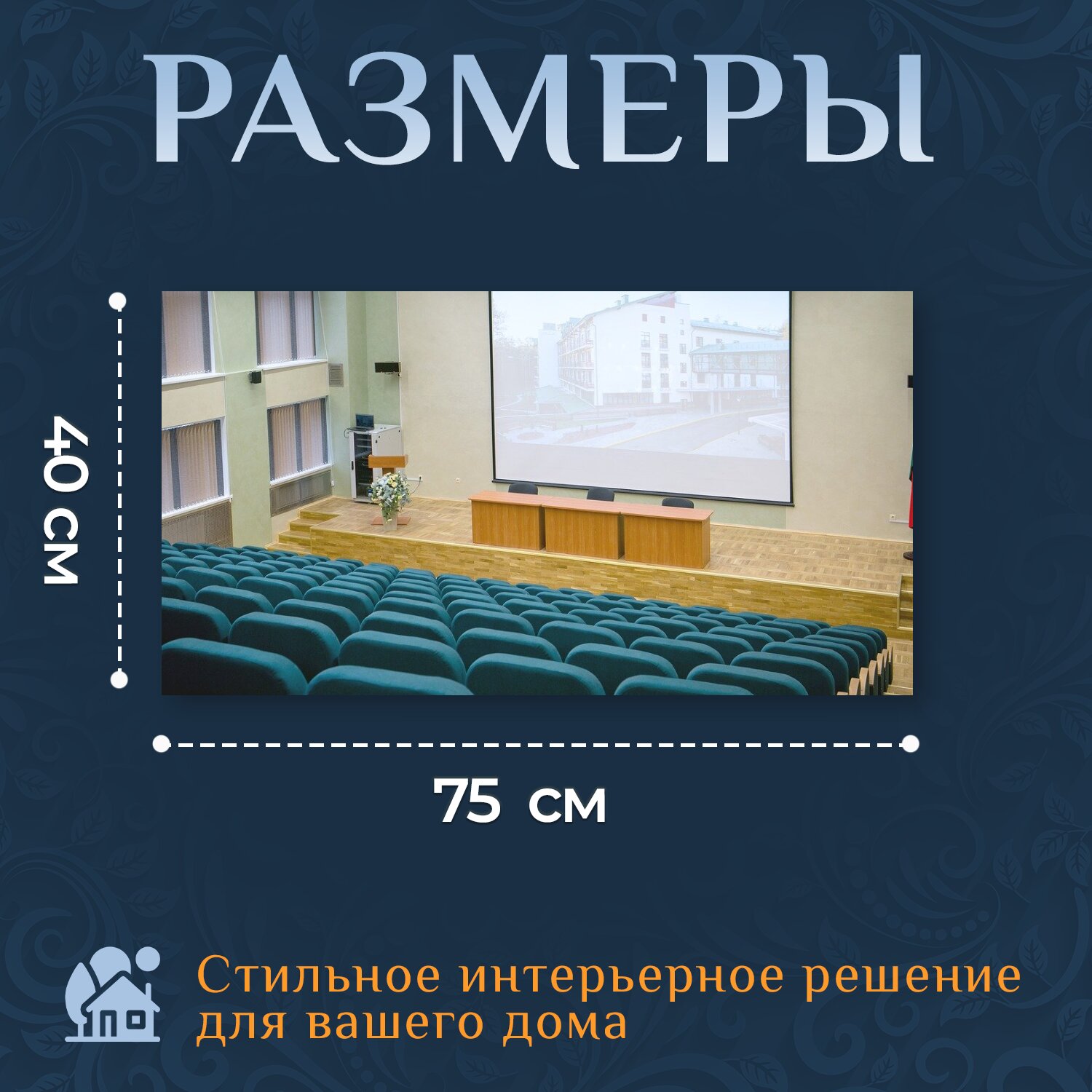 РАЗМЕРЫ

40 см

75 см

Стильное интерьерное решение для вашего дома